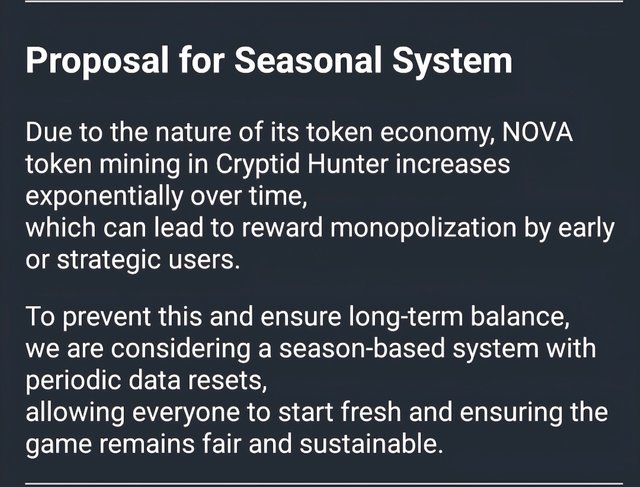 Proposal for Seasonal System

Due to the nature of its token economy, NOVA token mining in Cryptid Hunter increases exponentially over time,
which can lead to reward monopolization by early or strategic users.

To prevent this and ensure long-term balance,
we are considering a season-based system with periodic data resets,
allowing everyone to start fresh and ensuring the game remains fair and sustainable.